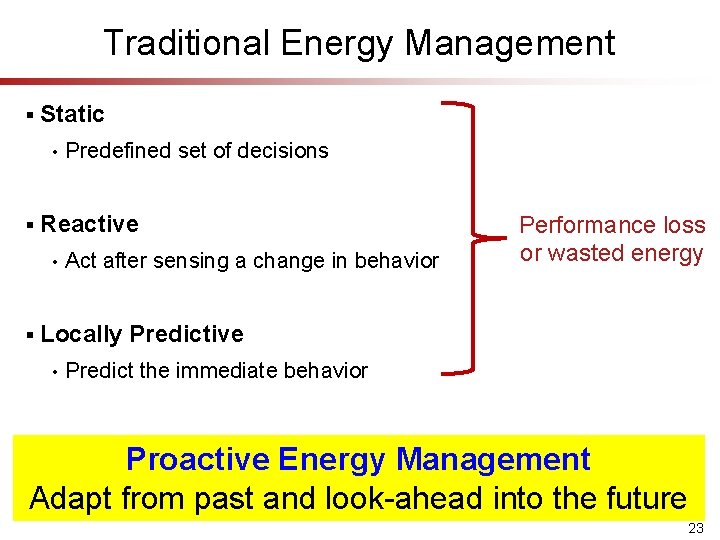 Traditional Energy Management

▪ Static
• Predefined set of decisions

▪ Reactive
• Act after sensing a change in behavior

▪ Locally Predictive
• Predict the immediate behavior

Performance loss or wasted energy

Proactive Energy Management
Adapt from past and look-ahead into the future

23